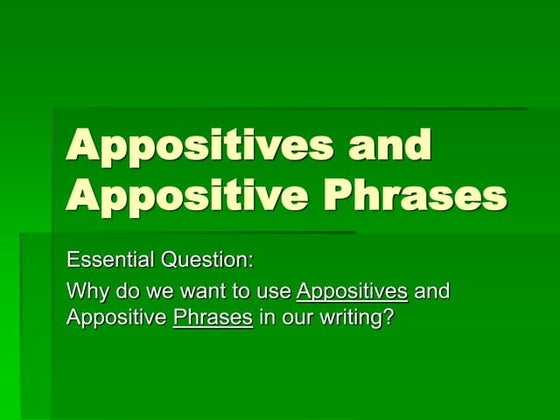 Appositives and Appositive Phrases

Essential Question:

Why do we want to use Appositives and Appositive Phrases in our writing?